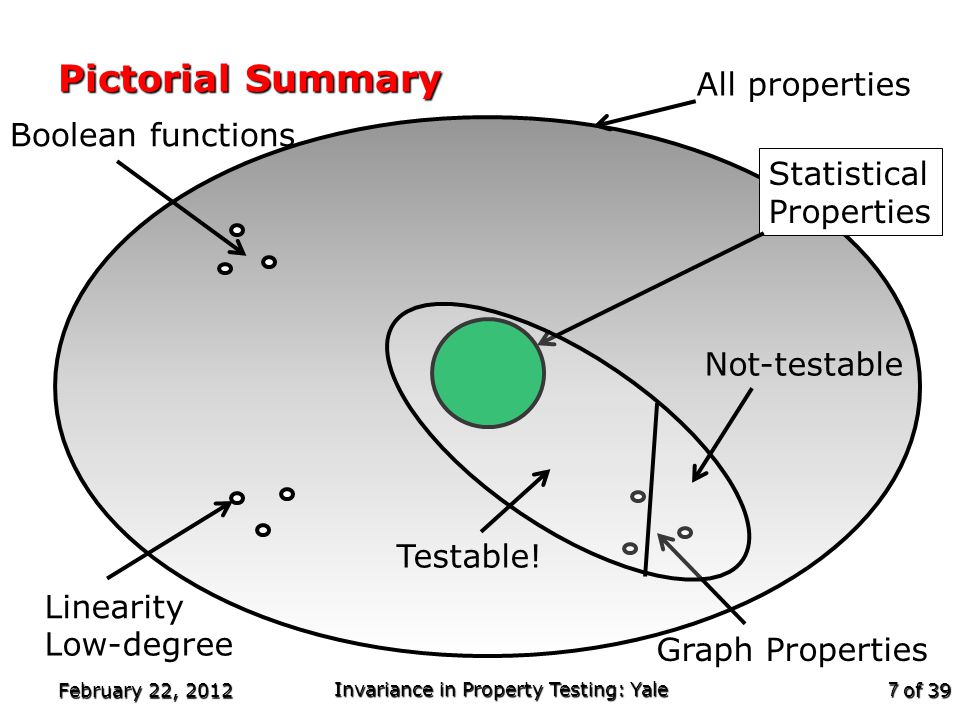 Pictorial Summary

All properties

Boolean functions

Statistical Properties

Not-testable

Testable!

Linearity
Low-degree

Graph Properties

February 22, 2012

Invariance in Property Testing: Yale

7 of 39